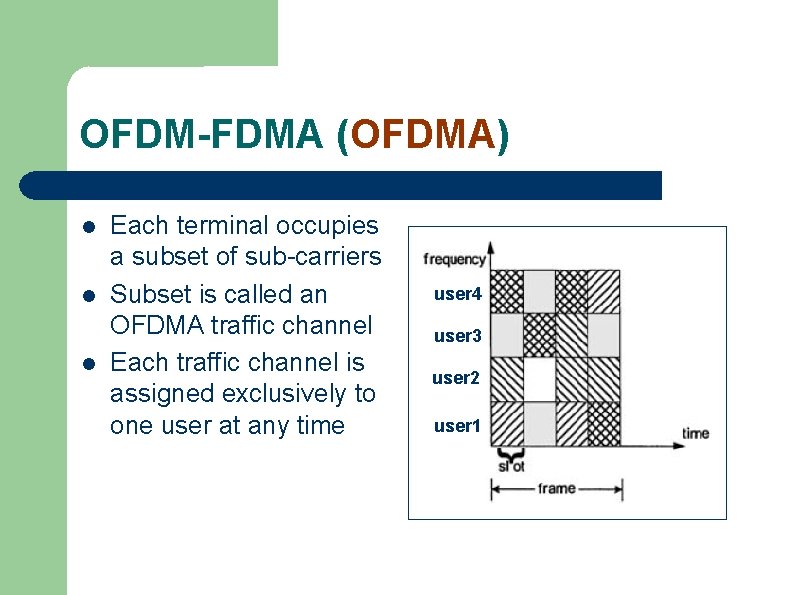 OFDM-FDMA (OFDMA)

- Each terminal occupies a subset of sub-carriers
- Subset is called an OFDMA traffic channel
- Each traffic channel is assigned exclusively to one user at any time

frequency
user4
user3
user2
user1
time
slot
frame